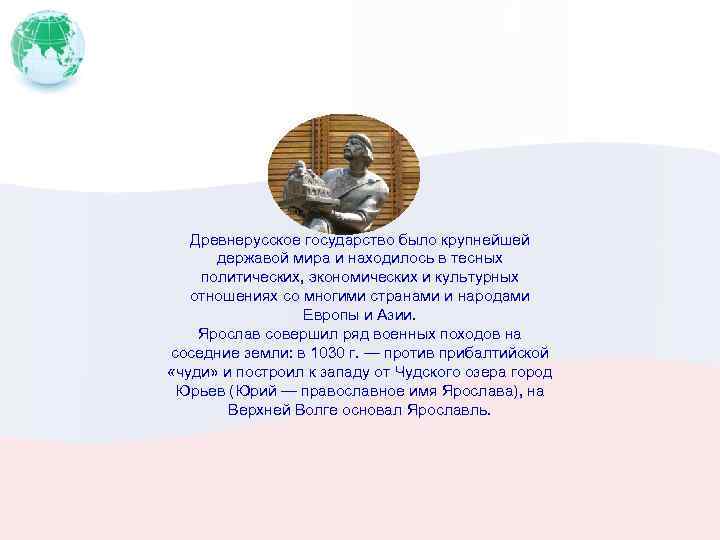 Древнерусское государство было крупнейшей державой мира и находилось в тесных политических, экономических и культурных отношениях со многими странами и народами Европы и Азии.
Ярослав совершил ряд военных походов на соседние земли: в 1030 г. — против прибалтийской «чуди» и построил к западу от Чудского озера город Юрьев (Юрий — православное имя Ярослава), на Верхней Волге основал Ярославль.